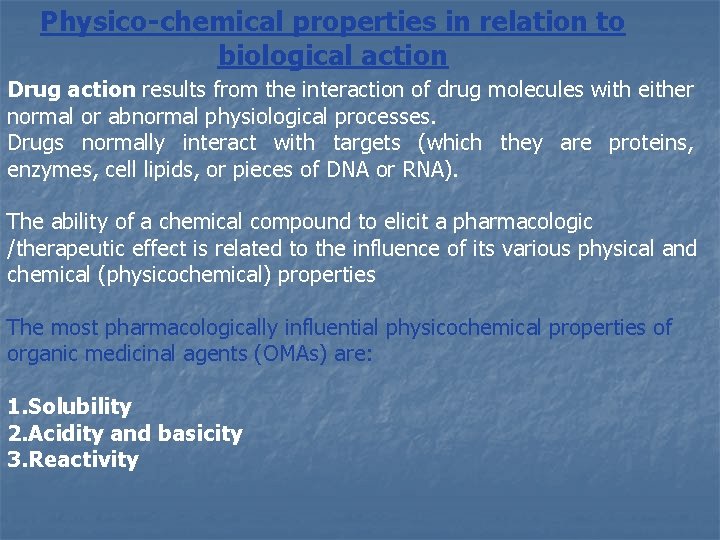 Physico-chemical properties in relation to biological action

Drug action results from the interaction of drug molecules with either normal or abnormal physiological processes.
Drugs normally interact with targets (which they are proteins, enzymes, cell lipids, or pieces of DNA or RNA).

The ability of a chemical compound to elicit a pharmacologic /therapeutic effect is related to the influence of its various physical and chemical (physicochemical) properties

The most pharmacologically influential physicochemical properties of organic medicinal agents (OMAs) are:

1.Solubility
2.Acidity and basicity
3.Reactivity